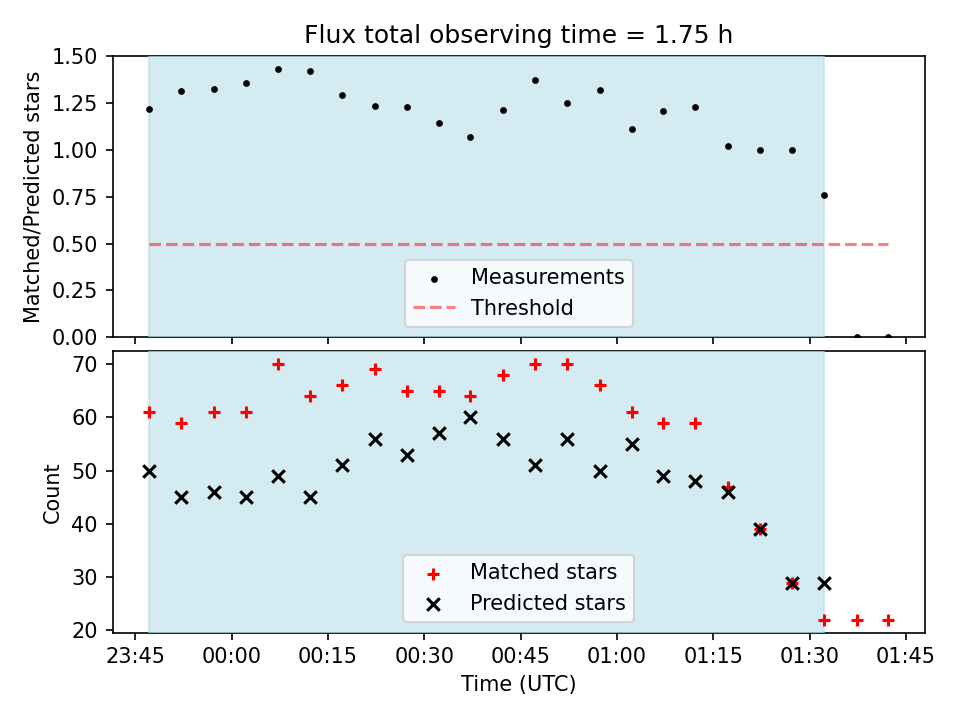 Flux total observing time = 1.75 h

Matched/Predicted stars

1.50
1.25
1.00
0.75
0.50
0.25
0.00

Measurements
Threshold

Count

70
60
50
40
30
20

Matched stars
Predicted stars

23:45 00:00 00:15 00:30 00:45 01:00 01:15 01:30 01:45

Time (UTC)